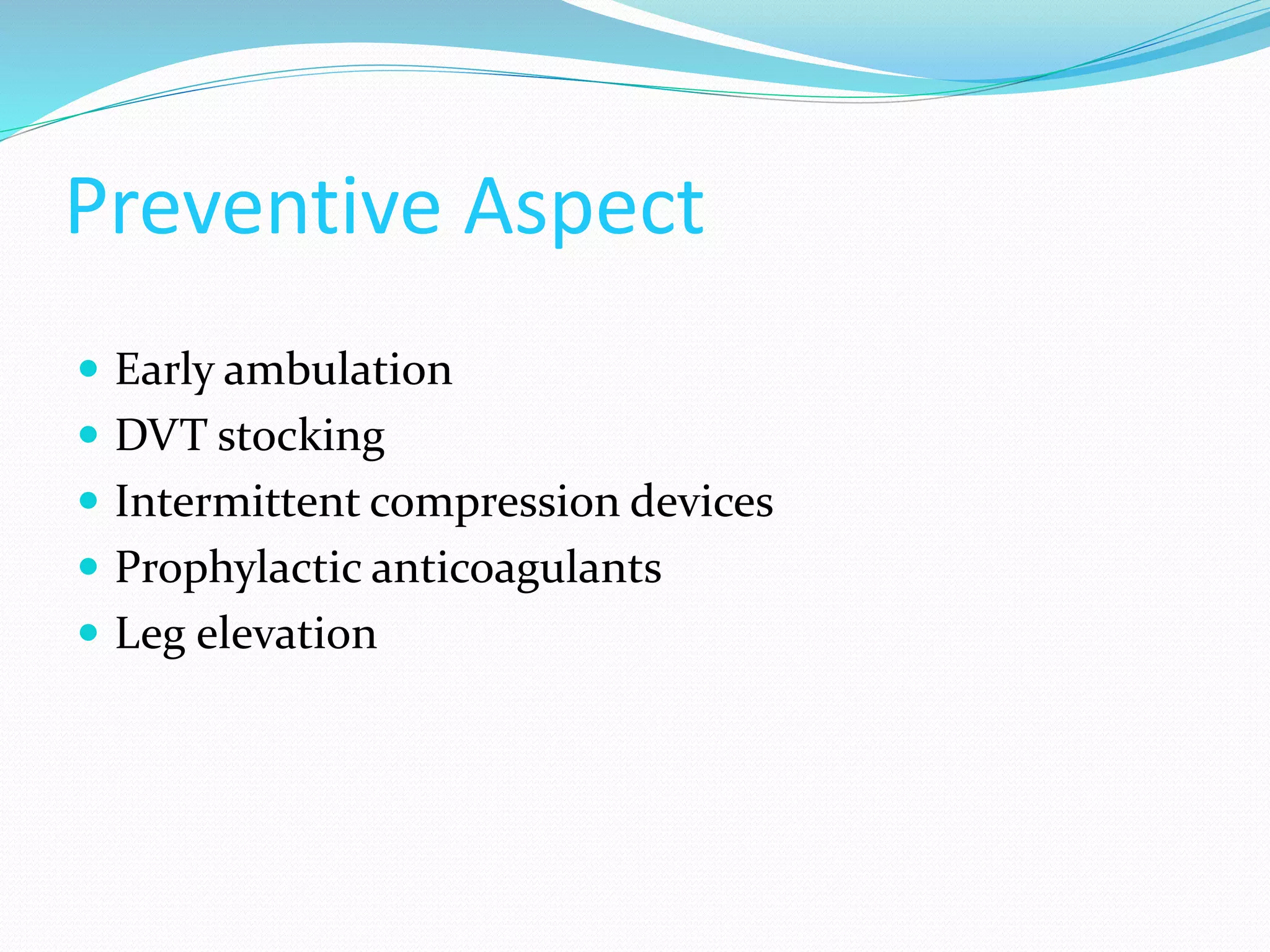 Preventive Aspect

- Early ambulation
- DVT stocking
- Intermittent compression devices
- Prophylactic anticoagulants
- Leg elevation